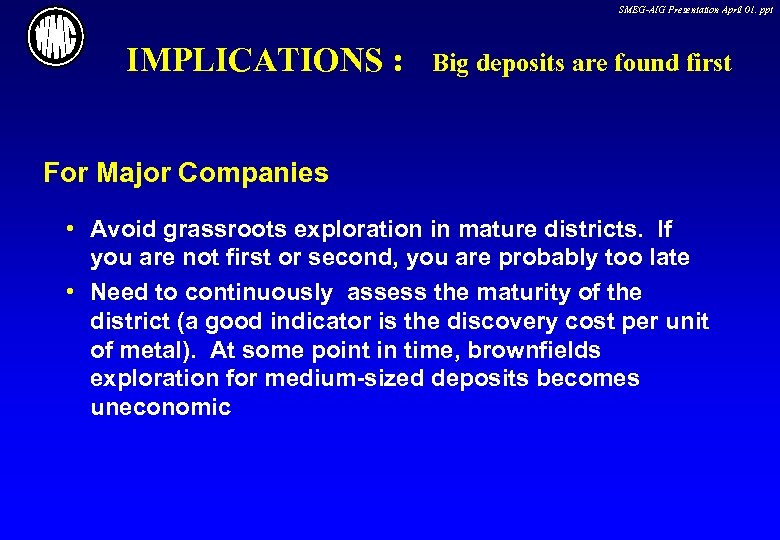 SMEG-AIG Presentation April 01. ppt

WMC

IMPLICATIONS : Big deposits are found first

For Major Companies

• Avoid grassroots exploration in mature districts. If you are not first or second, you are probably too late

• Need to continuously assess the maturity of the district (a good indicator is the discovery cost per unit of metal). At some point in time, brownfields exploration for medium-sized deposits becomes uneconomic